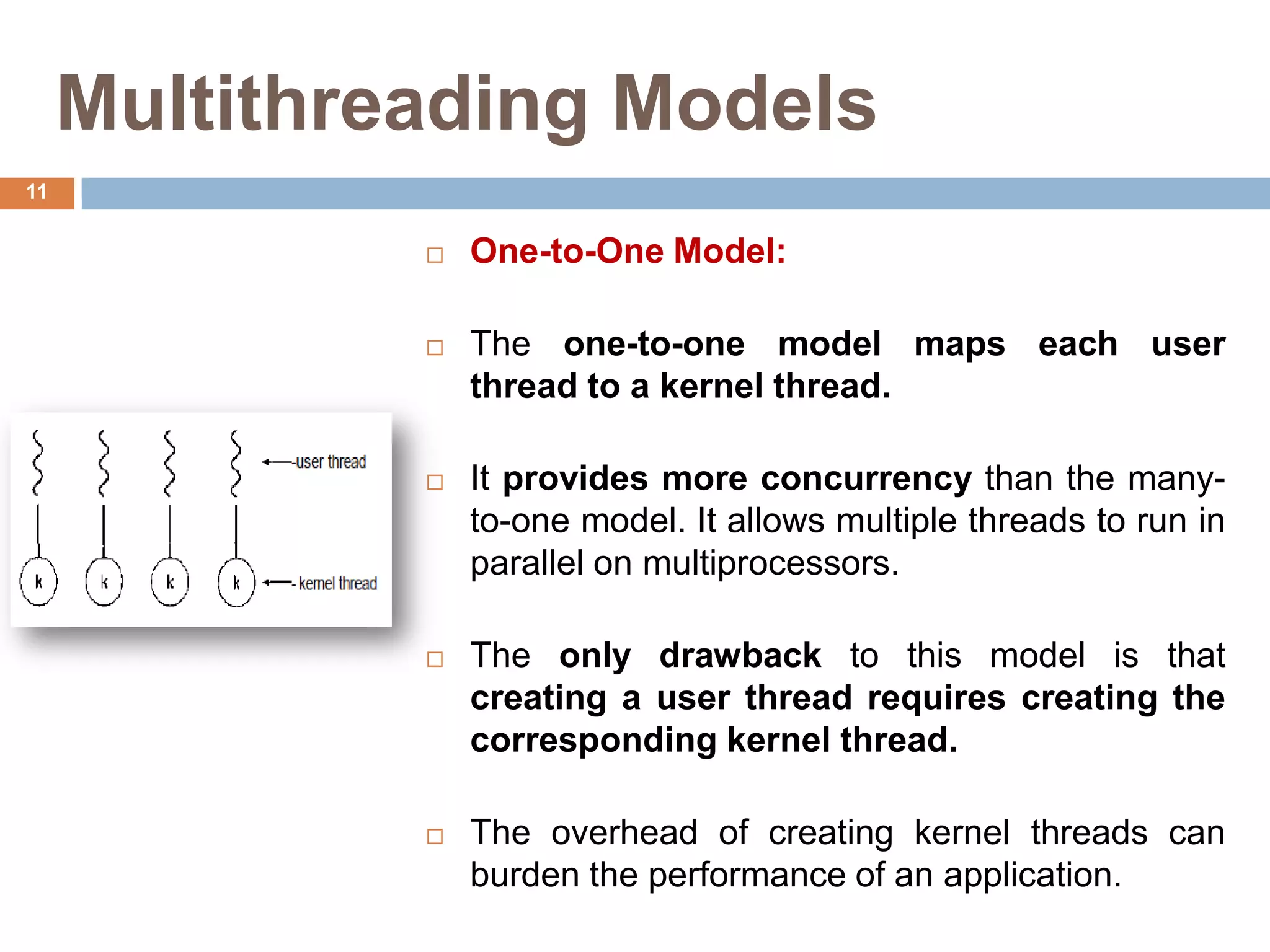 Multithreading Models

11

user thread

k k k k

kernel thread

□ One-to-One Model:

□ The one-to-one model maps each user thread to a kernel thread.

□ It provides more concurrency than the many-to-one model. It allows multiple threads to run in parallel on multiprocessors.

□ The only drawback to this model is that creating a user thread requires creating the corresponding kernel thread.

□ The overhead of creating kernel threads can burden the performance of an application.